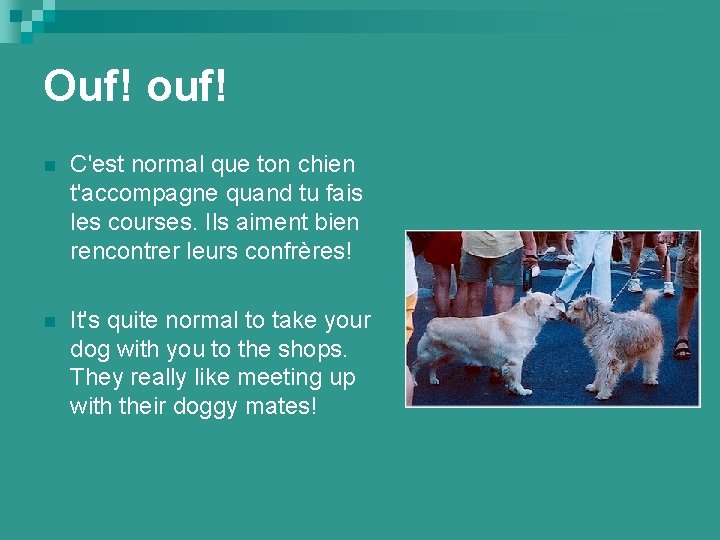 Ouf! ouf!

C'est normal que ton chien t'accompagne quand tu fais les courses. Ils aiment bien rencontrer leurs confrères!

It's quite normal to take your dog with you to the shops. They really like meeting up with their doggy mates!